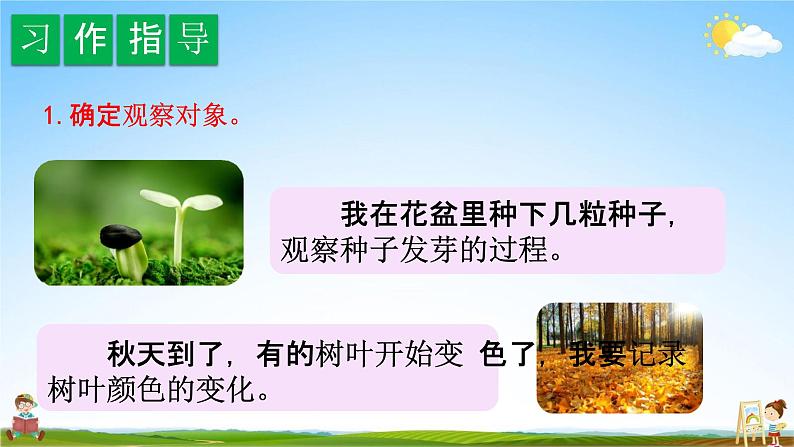 习作指导

1. 确定观察对象。

我在花盆里种下几粒种子，观察种子发芽的过程。

秋天到了，有的树叶开始变色了，我要记录树叶颜色的变化。